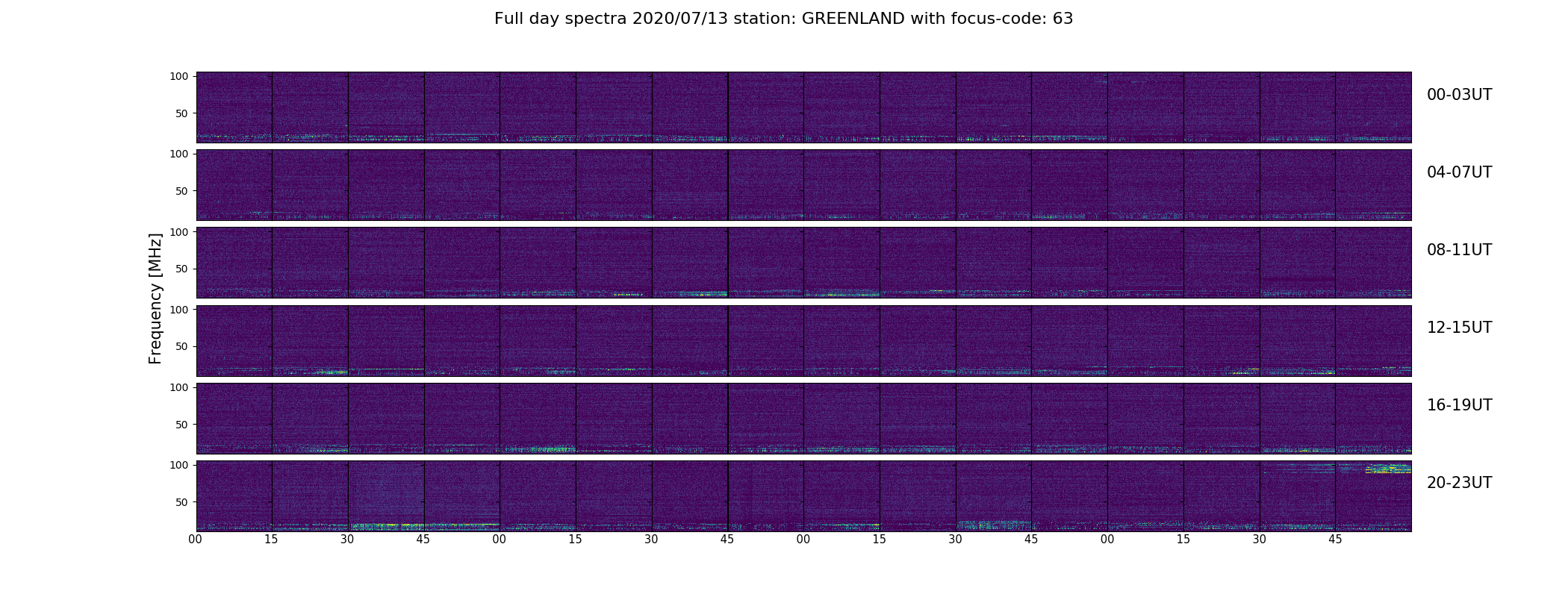 Full day spectra 2020/07/13 station: GREENLAND with focus-code: 63

Frequency [MHz]

100
50
00-03UT

100
50
04-07UT

100
50
08-11UT

100
50
12-15UT

100
50
16-19UT

100
50
20-23UT

00 15 30 45 00 15 30 45 00 15 30 45 00 15 30 45